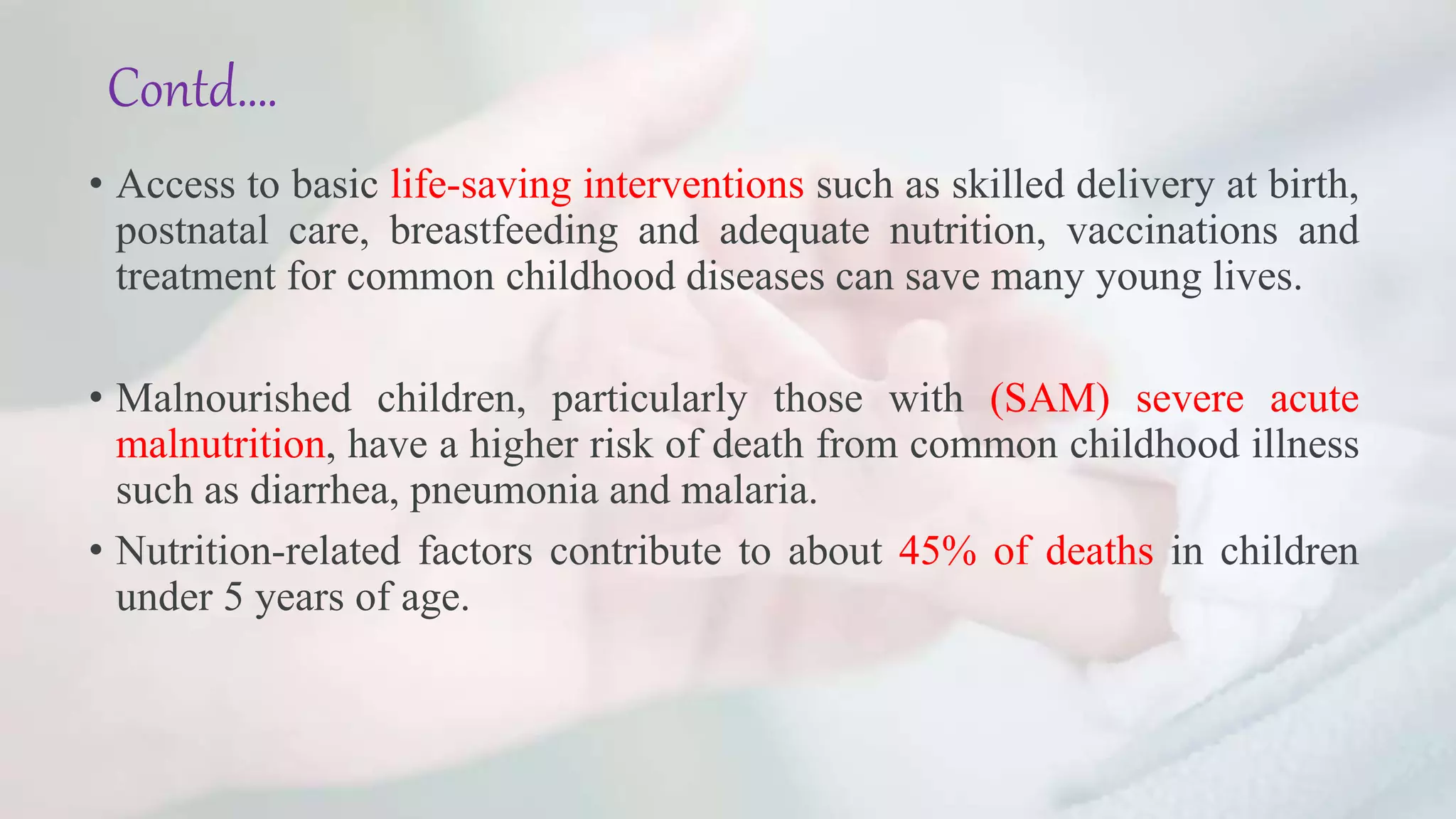 Contd....

• Access to basic life-saving interventions such as skilled delivery at birth, postnatal care, breastfeeding and adequate nutrition, vaccinations and treatment for common childhood diseases can save many young lives.

• Malnourished children, particularly those with (SAM) severe acute malnutrition, have a higher risk of death from common childhood illness such as diarrhea, pneumonia and malaria.

• Nutrition-related factors contribute to about 45% of deaths in children under 5 years of age.